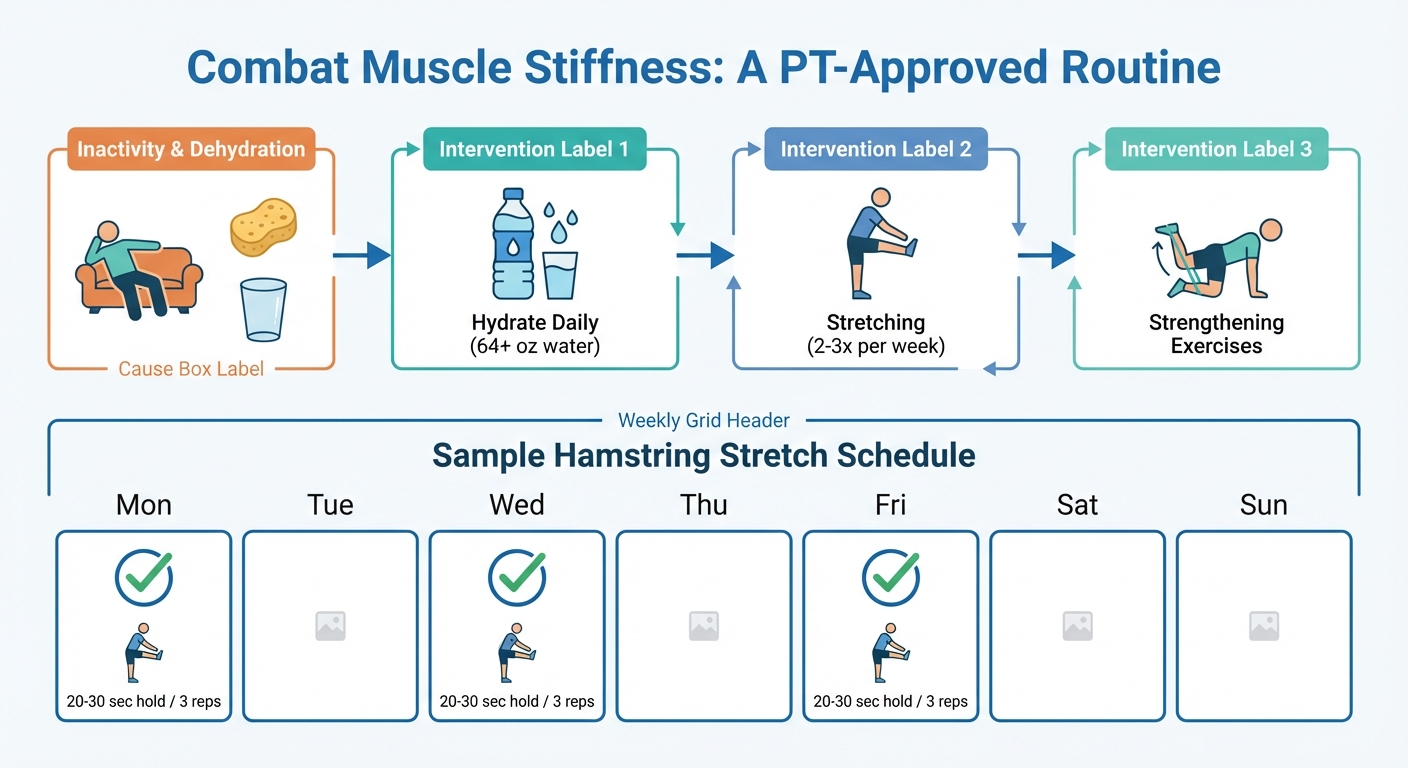 Combat Muscle Stiffness: A PT-Approved Routine

Inactivity & Dehydration

Cause Box Label

Intervention Label 1

Hydrate Daily
(64+ oz water)

Intervention Label 2

Stretching
(2-3x per week)

Intervention Label 3

Strengthening Exercises

Weekly Grid Header

Sample Hamstring Stretch Schedule

| Mon | Tue | Wed | Thu | Fri | Sat | Sun |
|---|---|---|---|---|---|---|
| 20-30 sec hold / 3 reps | | 20-30 sec hold / 3 reps | | 20-30 sec hold / 3 reps | | |